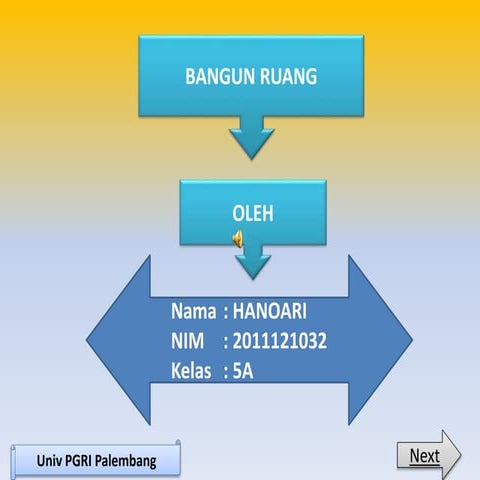 BANGUN RUANG

OLEH

Nama : HANOARI
NIM : 2011121032
Kelas : 5A

Univ PGRI Palembang

Next